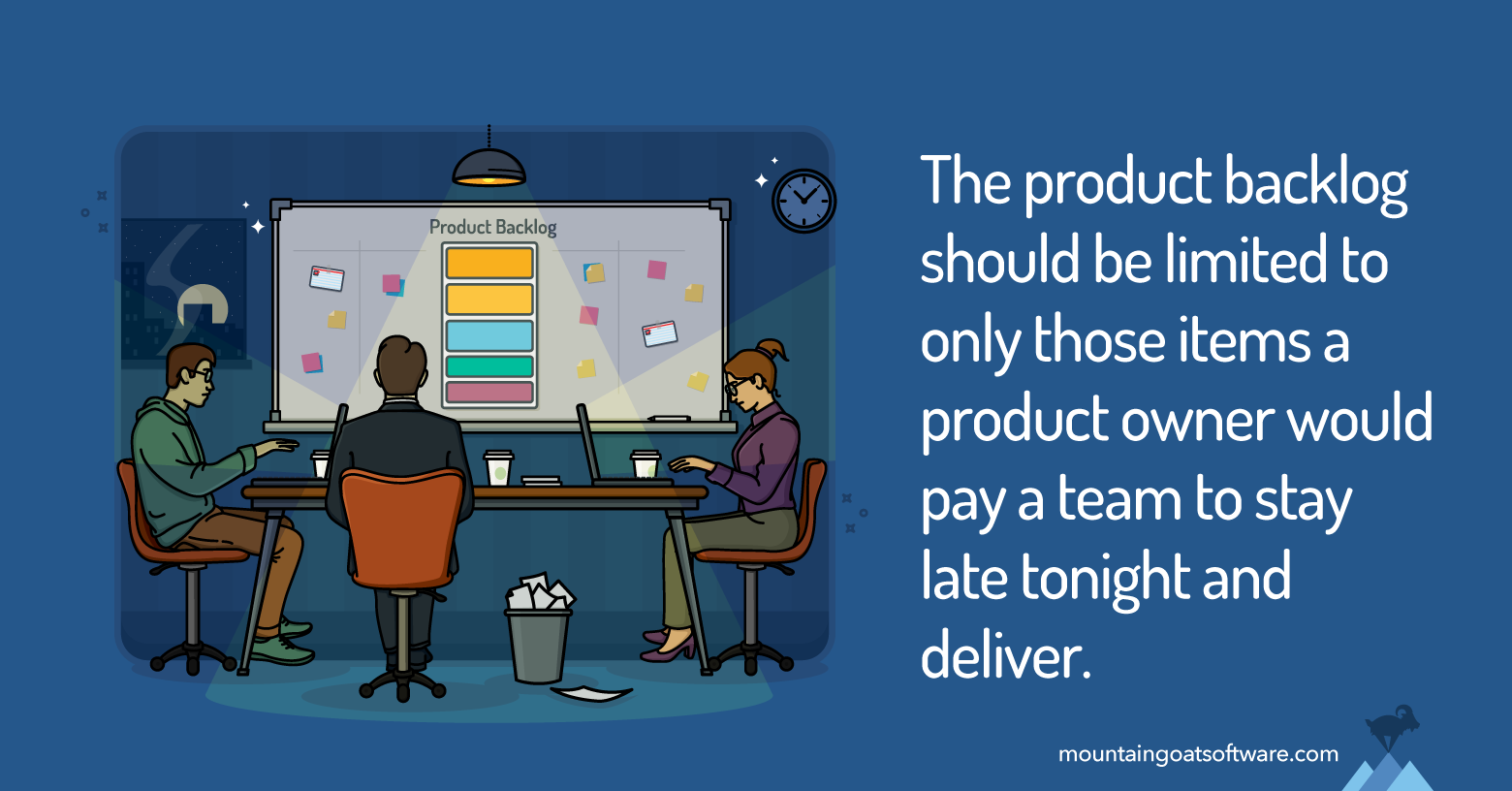 Product Backlog

The product backlog should be limited to only those items a product owner would pay a team to stay late tonight and deliver.

mountaingoatsoftware.com